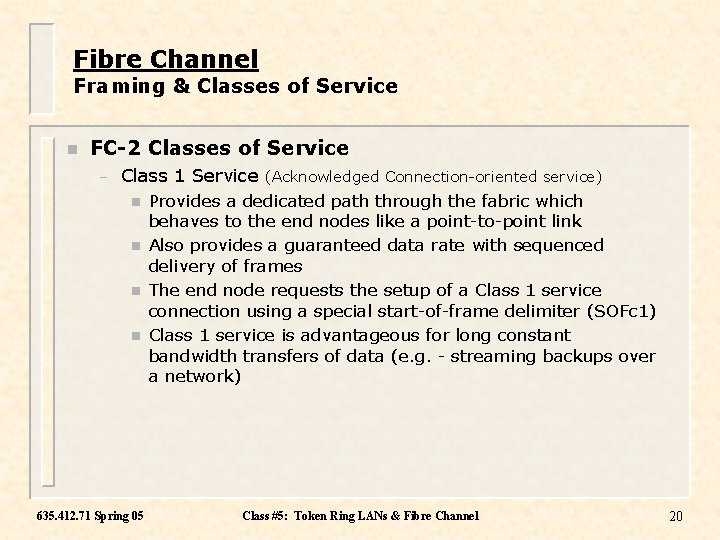 Fibre Channel
Framing & Classes of Service

FC-2 Classes of Service

– Class 1 Service (Acknowledged Connection-oriented service)

Provides a dedicated path through the fabric which behaves to the end nodes like a point-to-point link

Also provides a guaranteed data rate with sequenced delivery of frames

The end node requests the setup of a Class 1 service connection using a special start-of-frame delimiter (SOFc1)

Class 1 service is advantageous for long constant bandwidth transfers of data (e.g. - streaming backups over a network)

635.412.71 Spring 05

Class #5: Token Ring LANs & Fibre Channel

20